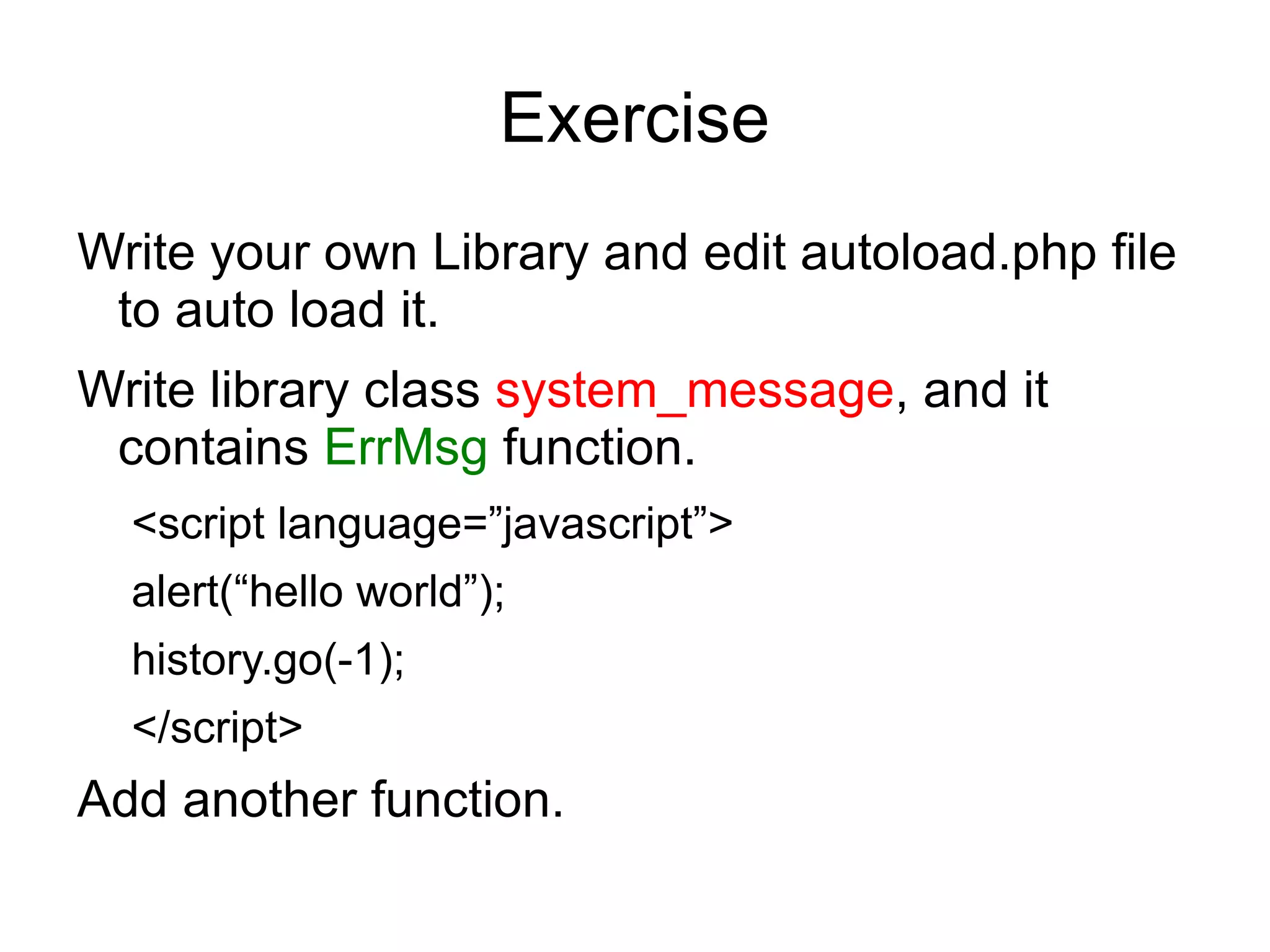 Exercise

Write your own Library and edit autoload.php file to auto load it.

Write library class system_message, and it contains ErrMsg function.

<script language=”javascript”>

alert(“hello world”);

history.go(-1);

</script>

Add another function.